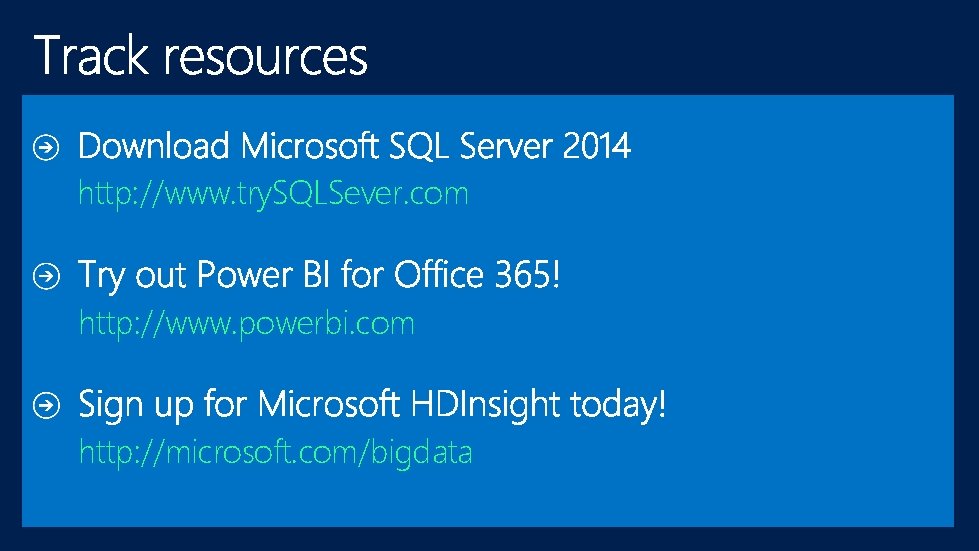 Track resources

Download Microsoft SQL Server 2014
http://www.trySQLSever.com

Try out Power BI for Office 365!
http://www.powerbi.com

Sign up for Microsoft HDInsight today!
http://microsoft.com/bigdata